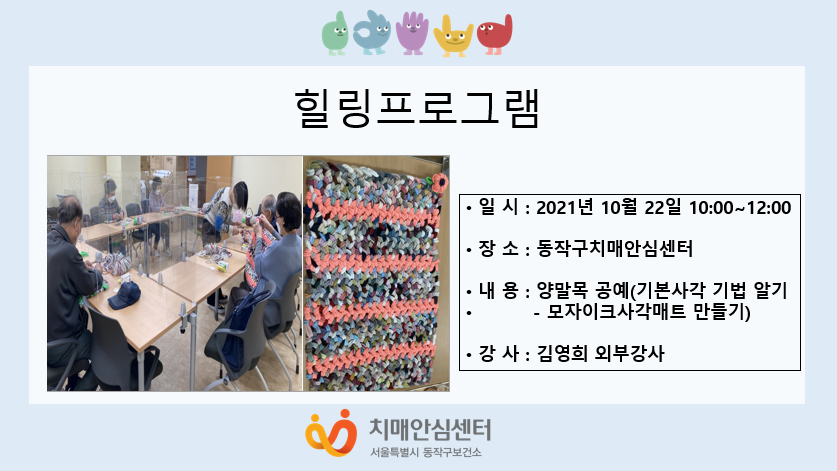 힐링프로그램

• 일 시 : 2021년 10월 22일 10:00~12:00

• 장 소 : 동작구치매안심센터

• 내 용 : 양말목 공예(기본사각 기법 알기
•  - 모자이크사각매트 만들기)

• 강 사 : 김영희 외부강사

치매안심센터
서울특별시 동작구보건소